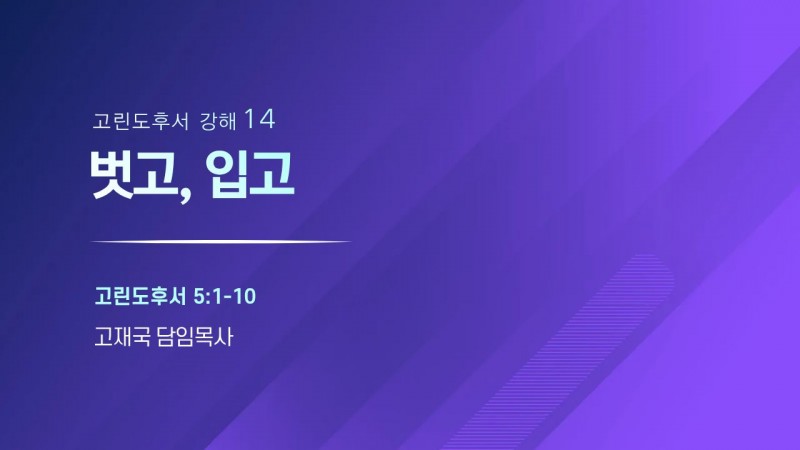 고린도후서 강해 14

벗고, 입고

고린도후서 5:1-10

고재국 담임목사